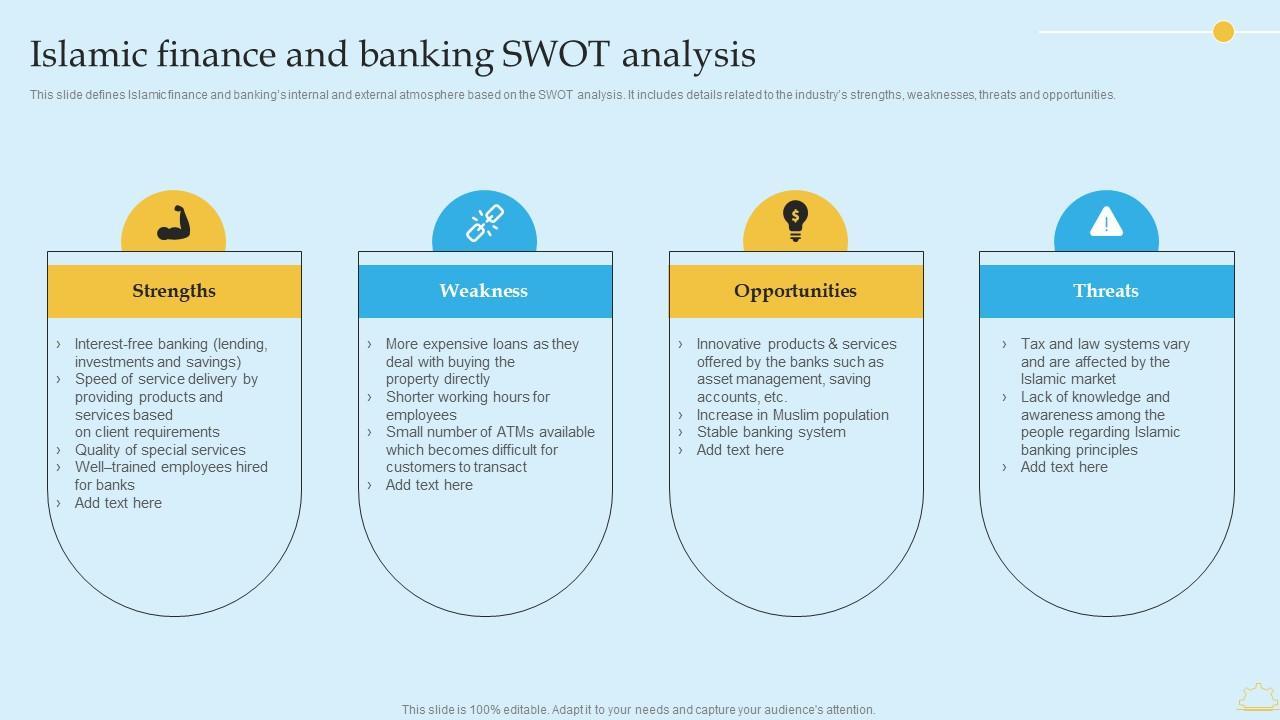 Islamic finance and banking SWOT analysis

This slide defines Islamic finance and banking's internal and external atmosphere based on the SWOT analysis. It includes details related to the industry's strengths, weaknesses, threats and opportunities.

Strengths

› Interest-free banking (lending, investments and savings)
› Speed of service delivery by providing products and services based on client requirements
› Quality of special services
› Well–trained employees hired for banks
› Add text here

Weakness

› More expensive loans as they deal with buying the property directly
› Shorter working hours for employees
› Small number of ATMs available which becomes difficult for customers to transact
› Add text here

Opportunities

› Innovative products & services offered by the banks such as asset management, saving accounts, etc.
› Increase in Muslim population
› Stable banking system
› Add text here

Threats

› Tax and law systems vary and are affected by the Islamic market
› Lack of knowledge and awareness among the people regarding Islamic banking principles
› Add text here

This slide is 100% editable. Adapt it to your needs and capture your audience's attention.